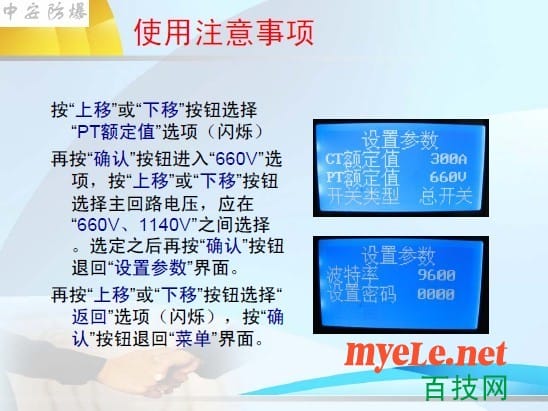 中安防爆

使用注意事项

按“上移”或“下移”按钮选择“PT额定值”选项（闪烁）

再按“确认”按钮进入“660V”选项，按“上移”或“下移”按钮选择主回路电压，应在“660V、1140V”之间选择。选定之后再按“确认”按钮退回“设置参数”界面。

再按“上移”或“下移”按钮选择“返回”选项（闪烁），按“确认”按钮退回“菜单”界面。

设置参数
CT额定值 300A
PT额定值 660V
开关类型 总开关

设置参数
波特率 9600
设置密码 0000

myeLe.net
百技网